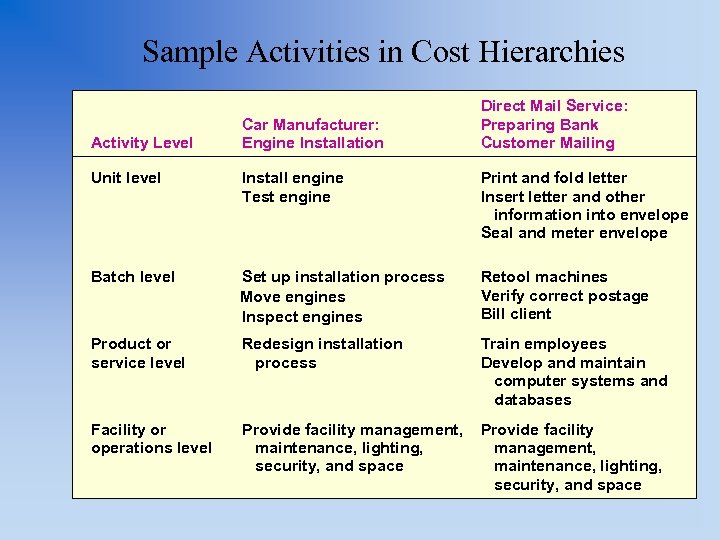 Sample Activities in Cost Hierarchies

| Activity Level | Car Manufacturer: Engine Installation | Direct Mail Service: Preparing Bank Customer Mailing |
|---|---|---|
| Unit level | Install engine<br>Test engine | Print and fold letter<br>Insert letter and other information into envelope<br>Seal and meter envelope |
| Batch level | Set up installation process<br>Move engines<br>Inspect engines | Retool machines<br>Verify correct postage<br>Bill client |
| Product or service level | Redesign installation process | Train employees<br>Develop and maintain computer systems and databases |
| Facility or operations level | Provide facility management, maintenance, lighting, security, and space | Provide facility management, maintenance, lighting, security, and space |